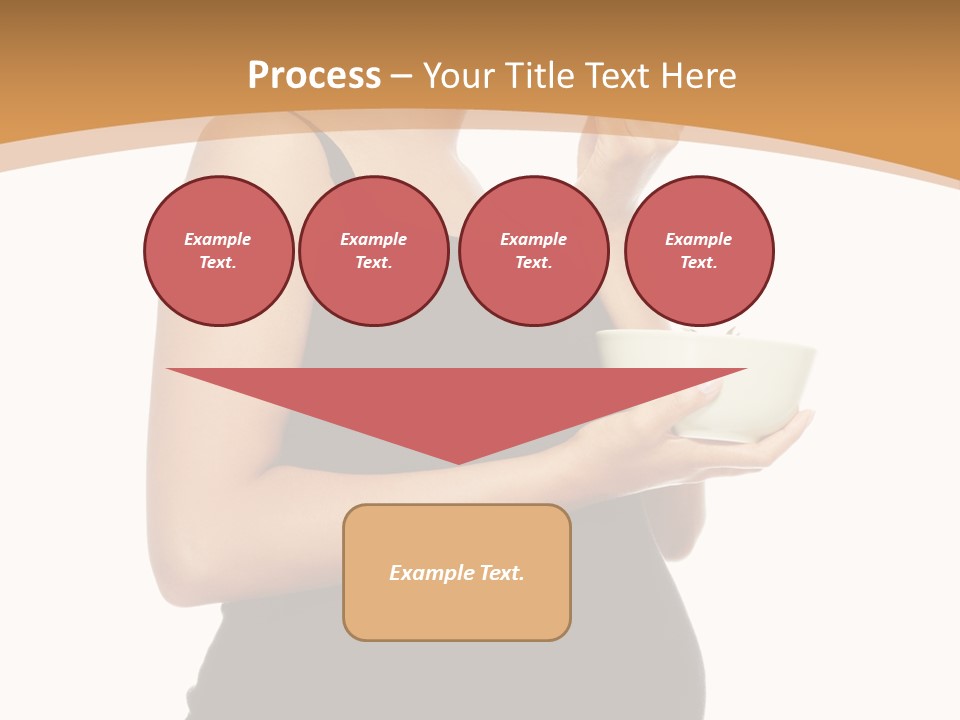 Process – Your Title Text Here

Example Text.

Example Text.

Example Text.

Example Text.

Example Text.